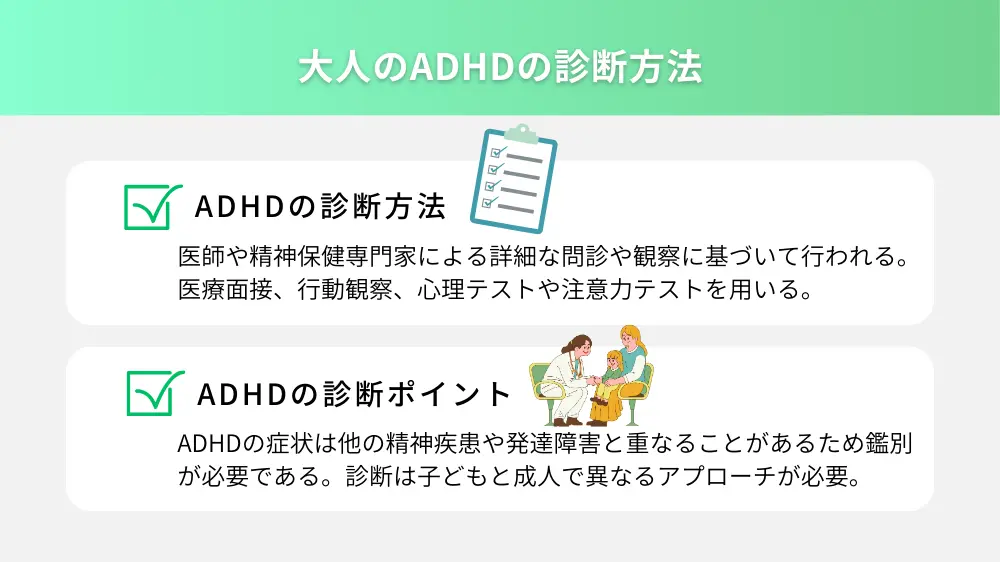 大人のADHDの診断方法

ADHDの診断方法

医師や精神保健専門家による詳細な問診や観察に基づいて行われる。医療面接、行動観察、心理テストや注意力テストを用いる。

ADHDの診断ポイント

ADHDの症状は他の精神疾患や発達障害と重なることがあるため鑑別が必要である。診断は子どもと成人で異なるアプローチが必要。